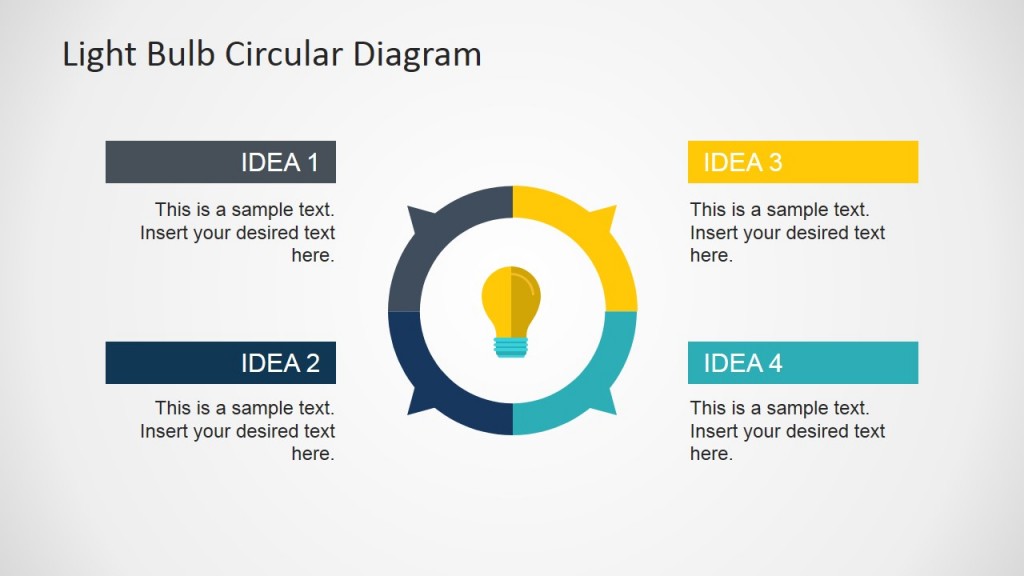 Light Bulb Circular Diagram

IDEA 1

This is a sample text. Insert your desired text here.

IDEA 2

This is a sample text. Insert your desired text here.

IDEA 3

This is a sample text. Insert your desired text here.

IDEA 4

This is a sample text. Insert your desired text here.